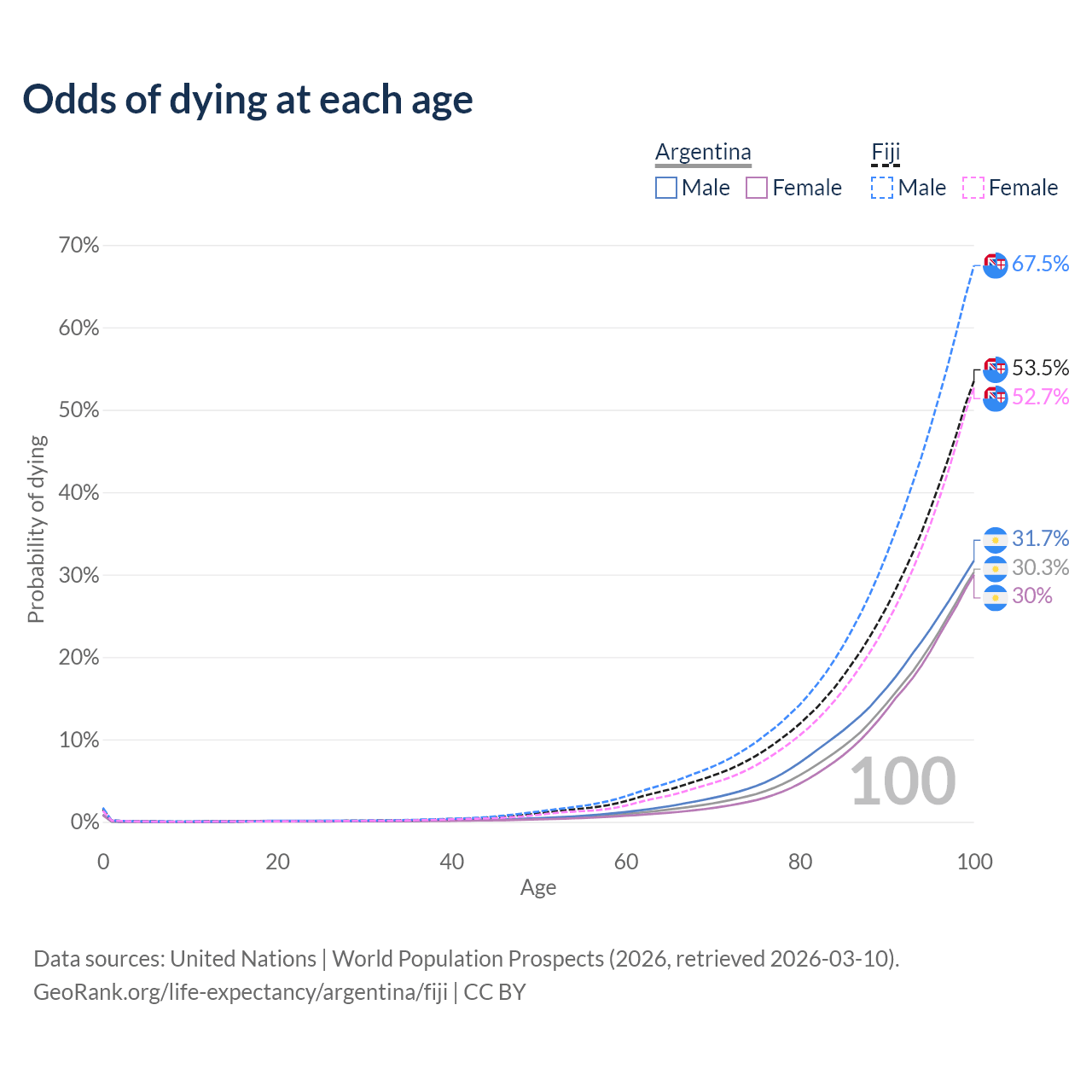 Odds of dying at each age

Argentina
Male Female

Fiji
Male Female

70%
60%
50%
40%
30%
20%
10%
0%

Probability of dying

67.5%
53.5%
52.7%
31.7%
30.3%
30%

100

0 20 40 60 80 100
Age

Data sources: United Nations | World Population Prospects (2026, retrieved 2026-03-10).
GeoRank.org/life-expectancy/argentina/fiji | CC BY